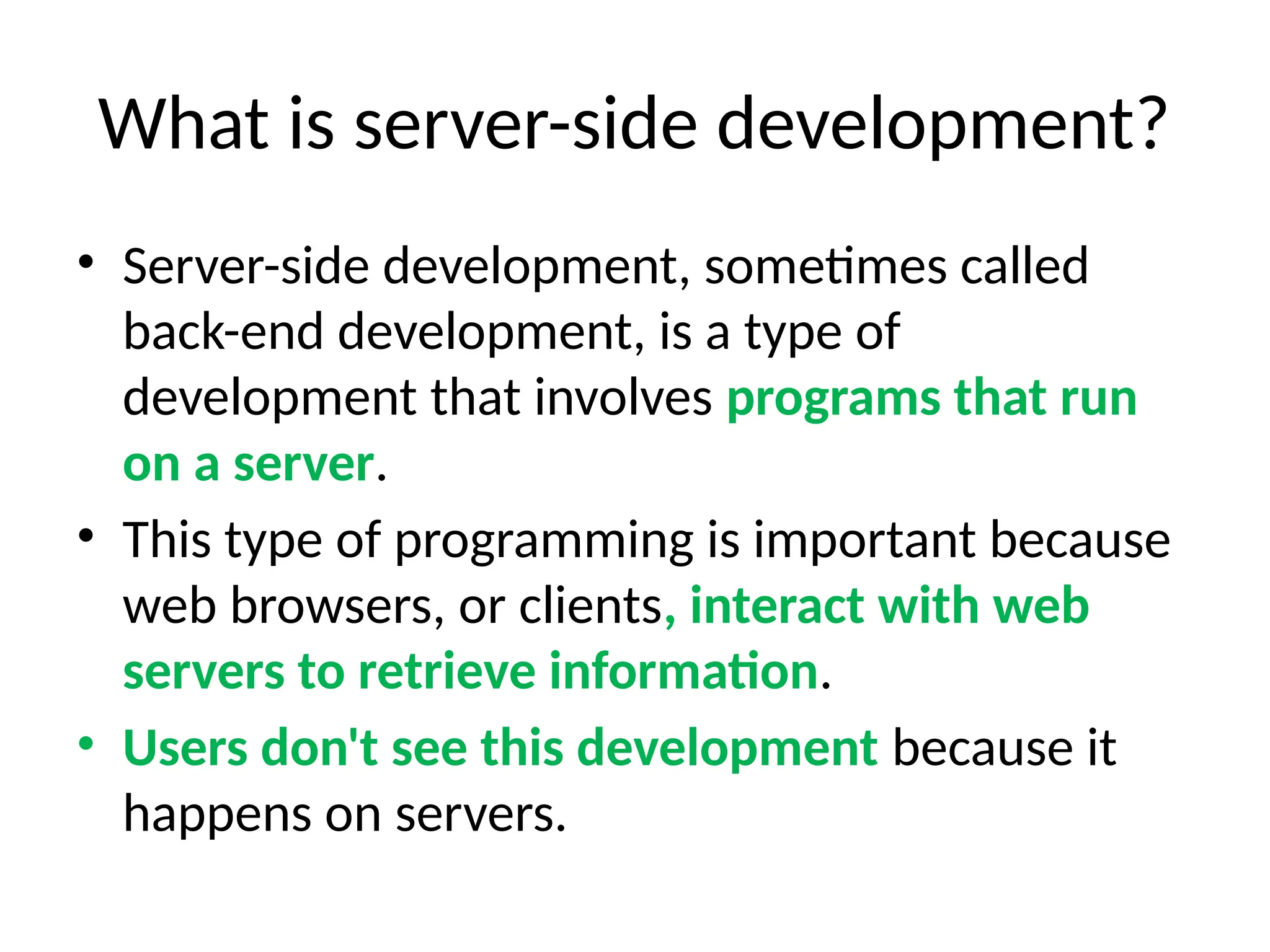 What is server-side development?

• Server-side development, sometimes called back-end development, is a type of development that involves programs that run on a server.

• This type of programming is important because web browsers, or clients, interact with web servers to retrieve information.

• Users don't see this development because it happens on servers.